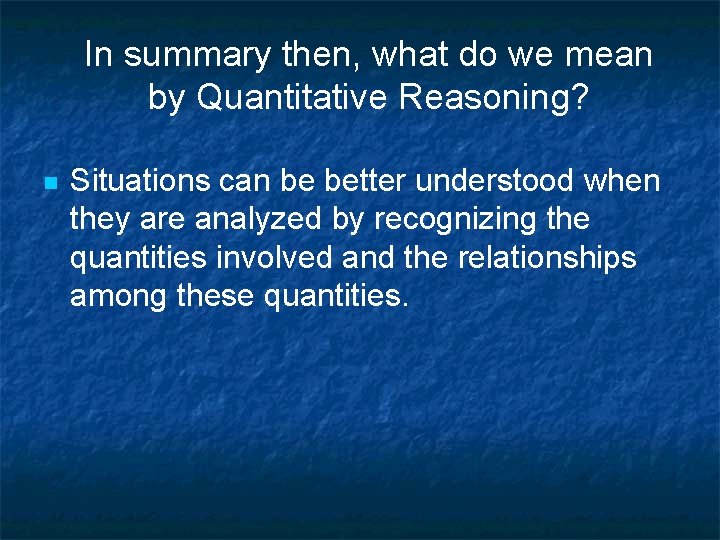 In summary then, what do we mean by Quantitative Reasoning?

Situations can be better understood when they are analyzed by recognizing the quantities involved and the relationships among these quantities.